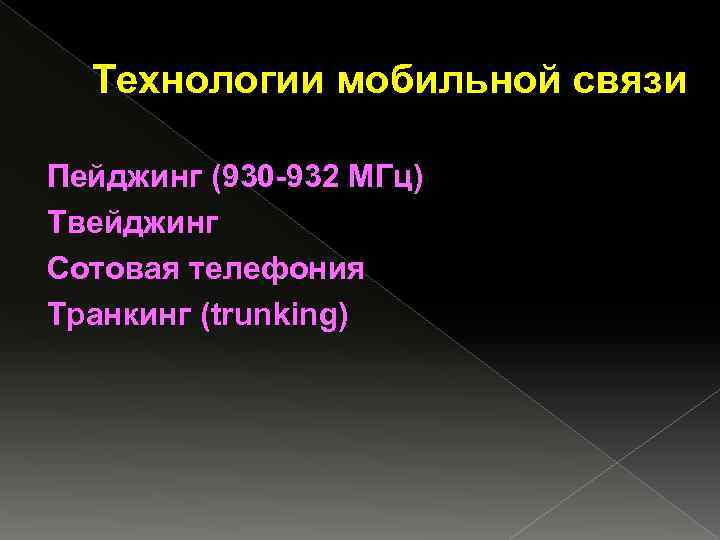 Технологии мобильной связи

Пейджинг (930-932 МГц)
Твейджинг
Сотовая телефония
Транкинг (trunking)